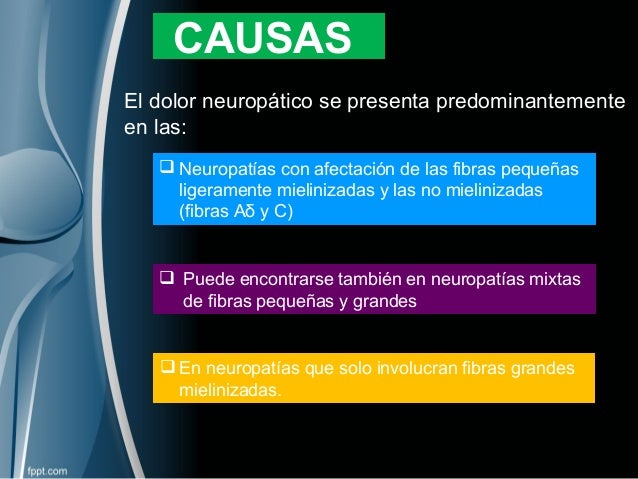 CAUSAS

El dolor neuropático se presenta predominantemente en las:

❑ Neuropatías con afectación de las fibras pequeñas ligeramente mielinizadas y las no mielinizadas (fibras Aδ y C)

❑ Puede encontrarse también en neuropatías mixtas de fibras pequeñas y grandes

❑ En neuropatías que solo involucran fibras grandes mielinizadas.

fppt.com